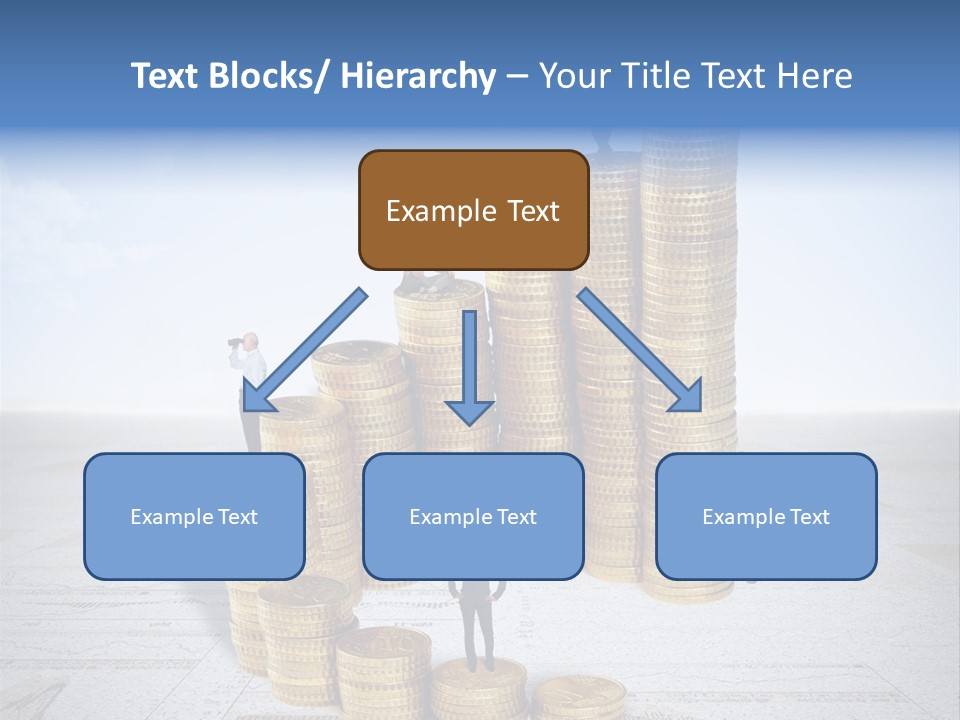 Text Blocks/ Hierarchy – Your Title Text Here

Example Text

Example Text

Example Text

Example Text